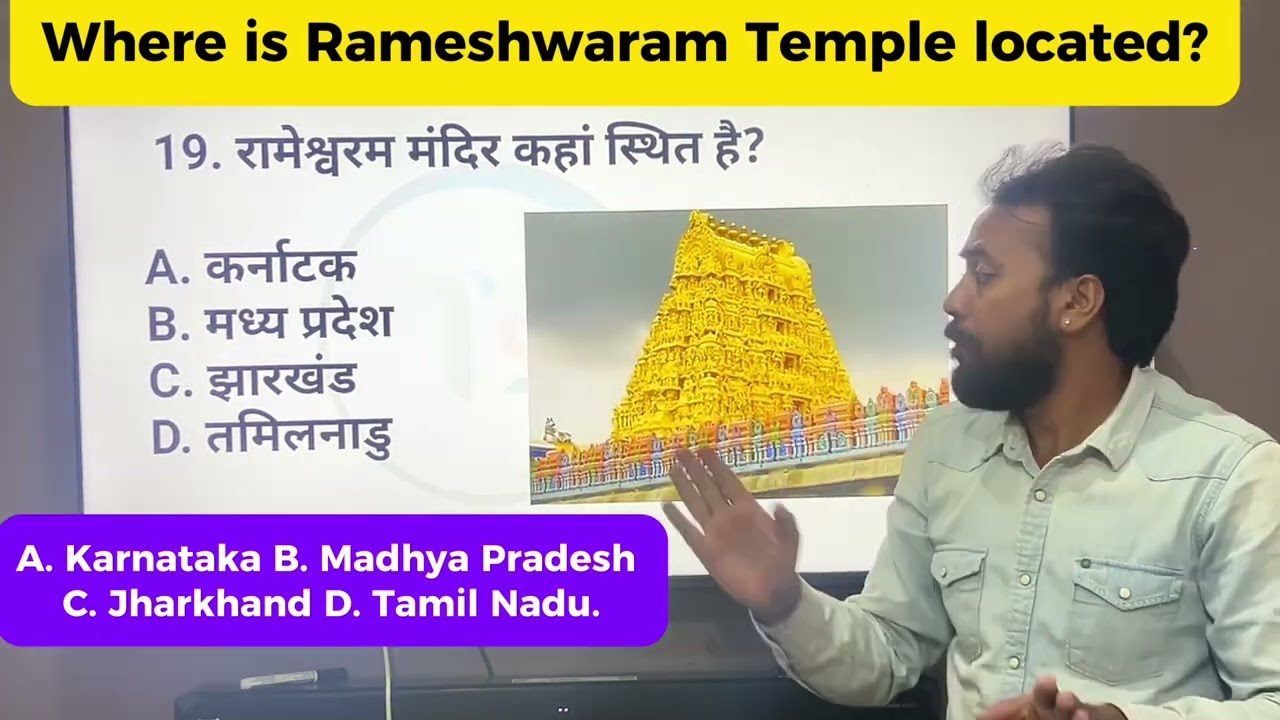 Where is Rameshwaram Temple located?

19. रामेश्वरम मंदिर कहां स्थित है?

A. कर्नाटक
B. मध्य प्रदेश
C. झारखंड
D. तमिलनाडु

A. Karnataka B. Madhya Pradesh C. Jharkhand D. Tamil Nadu.